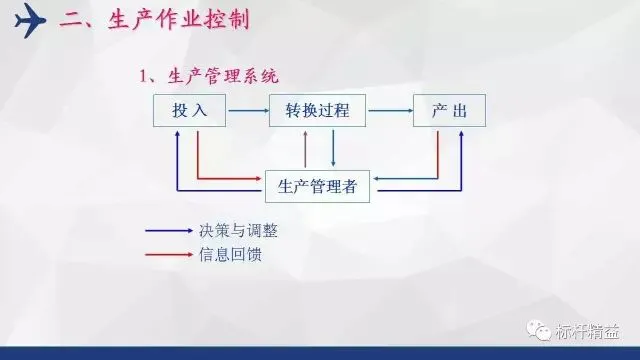 二、生产作业控制

1、生产管理系统

投入

转换过程

产出

生产管理者

决策与调整

信息回馈

标杆精益